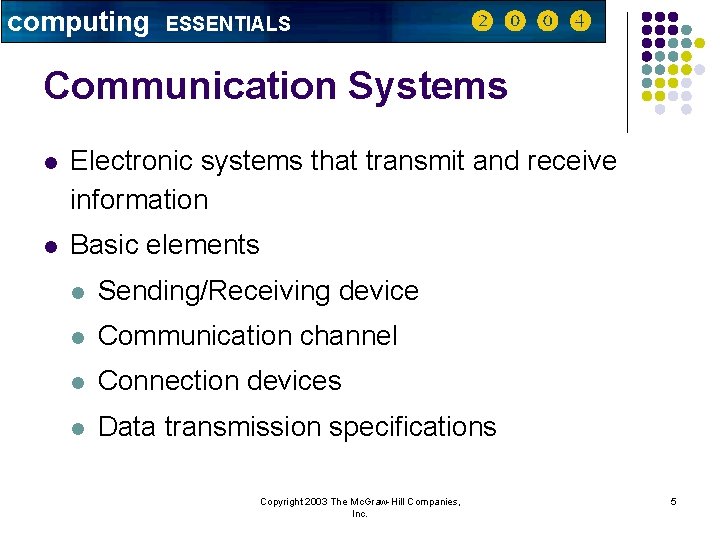 computing ESSENTIALS 2 0 0 4

Communication Systems

- Electronic systems that transmit and receive information
- Basic elements
  - Sending/Receiving device
  - Communication channel
  - Connection devices
  - Data transmission specifications

Copyright 2003 The McGraw-Hill Companies, Inc.

5